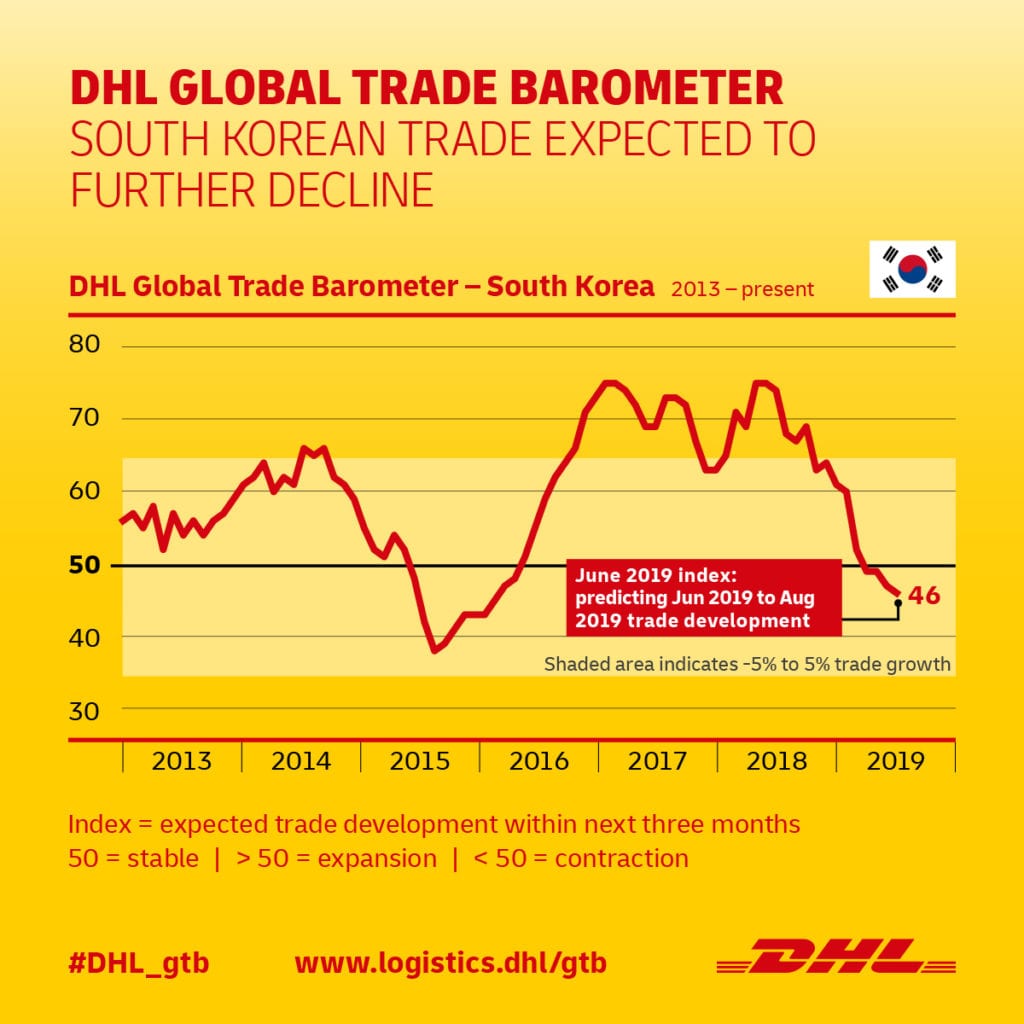 DHL GLOBAL TRADE BAROMETER
SOUTH KOREAN TRADE EXPECTED TO FURTHER DECLINE

DHL Global Trade Barometer – South Korea 2013 – present

80
70
60
50
40
30

June 2019 index: predicting Jun 2019 to Aug 2019 trade development

46

Shaded area indicates -5% to 5% trade growth

2013 2014 2015 2016 2017 2018 2019

Index = expected trade development within next three months
50 = stable | > 50 = expansion | < 50 = contraction

#DHL_gtb www.logistics.dhl/gtb DHL